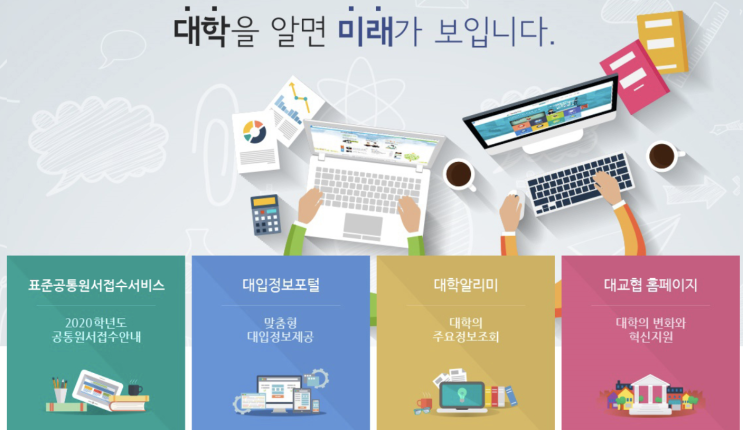 대학을 알면 미래가 보입니다.

표준공통원서접수서비스

2020학년도 공통원서접수안내

대입정보포털

맞춤형 대입정보제공

대학알리미

대학의 주요정보조회

대교협 홈페이지

대학의 변화와 혁신지원